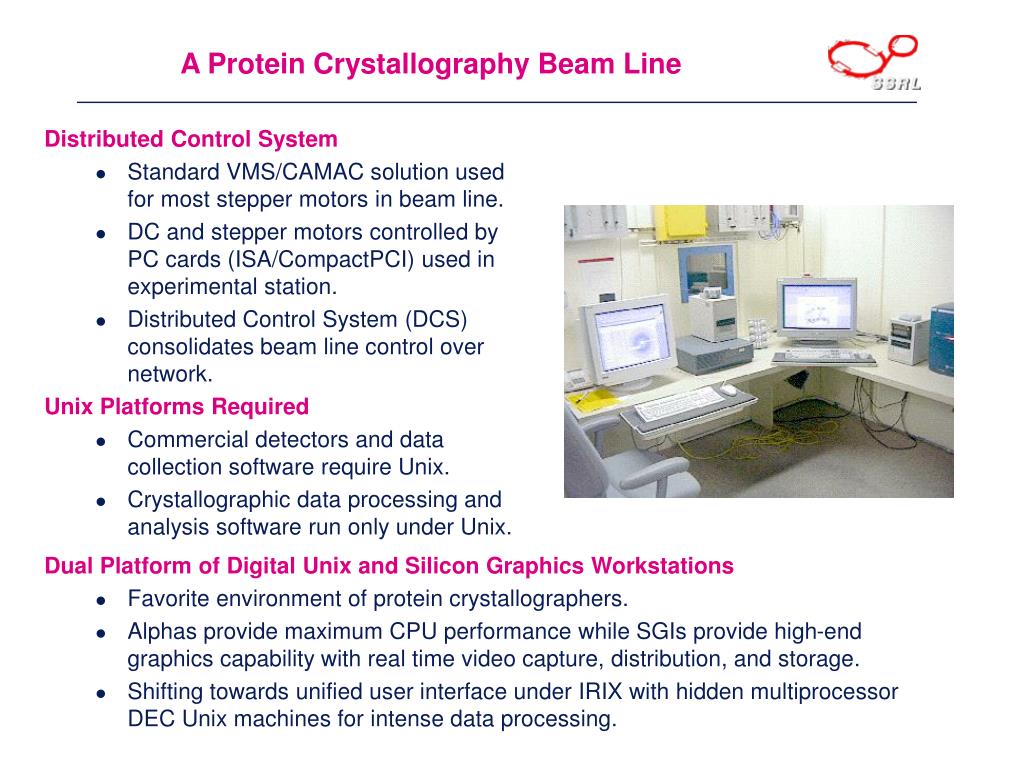 A Protein Crystallography Beam Line

SSRL

Distributed Control System
- Standard VMS/CAMAC solution used for most stepper motors in beam line.
- DC and stepper motors controlled by PC cards (ISA/CompactPCI) used in experimental station.
- Distributed Control System (DCS) consolidates beam line control over network.

Unix Platforms Required
- Commercial detectors and data collection software require Unix.
- Crystallographic data processing and analysis software run only under Unix.

Dual Platform of Digital Unix and Silicon Graphics Workstations
- Favorite environment of protein crystallographers.
- Alphas provide maximum CPU performance while SGIs provide high-end graphics capability with real time video capture, distribution, and storage.
- Shifting towards unified user interface under IRIX with hidden multiprocessor DEC Unix machines for intense data processing.